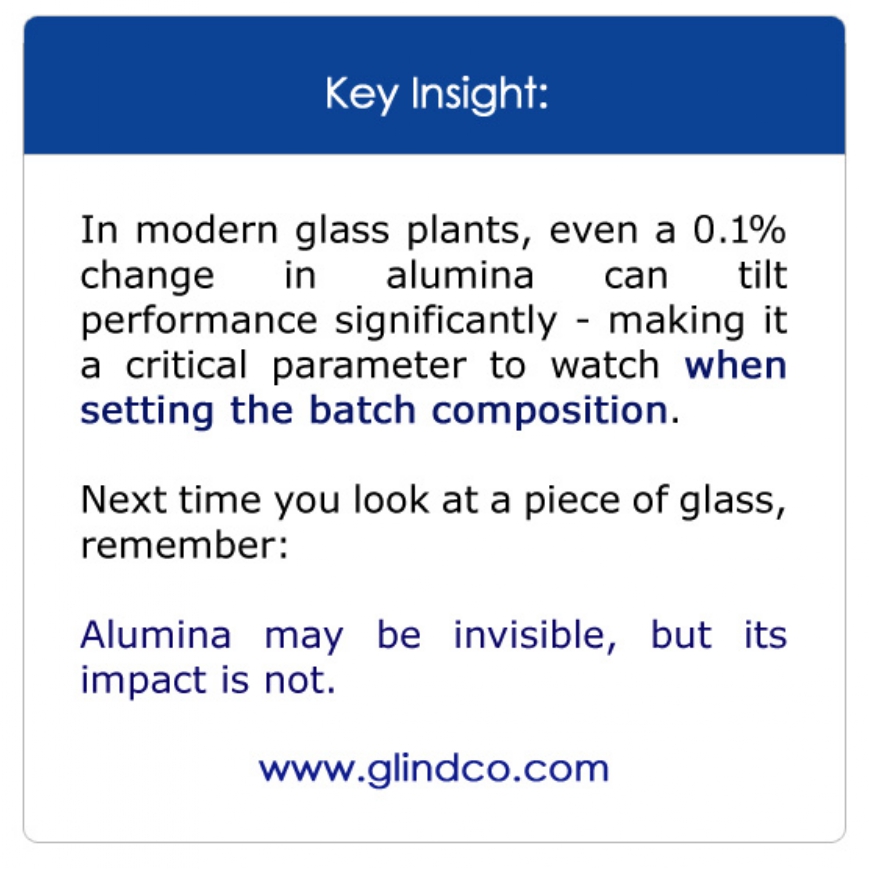 Key Insight:

In modern glass plants, even a 0.1% change in alumina can tilt performance significantly - making it a critical parameter to watch when setting the batch composition.

Next time you look at a piece of glass, remember:

Alumina may be invisible, but its impact is not.

www.glindco.com